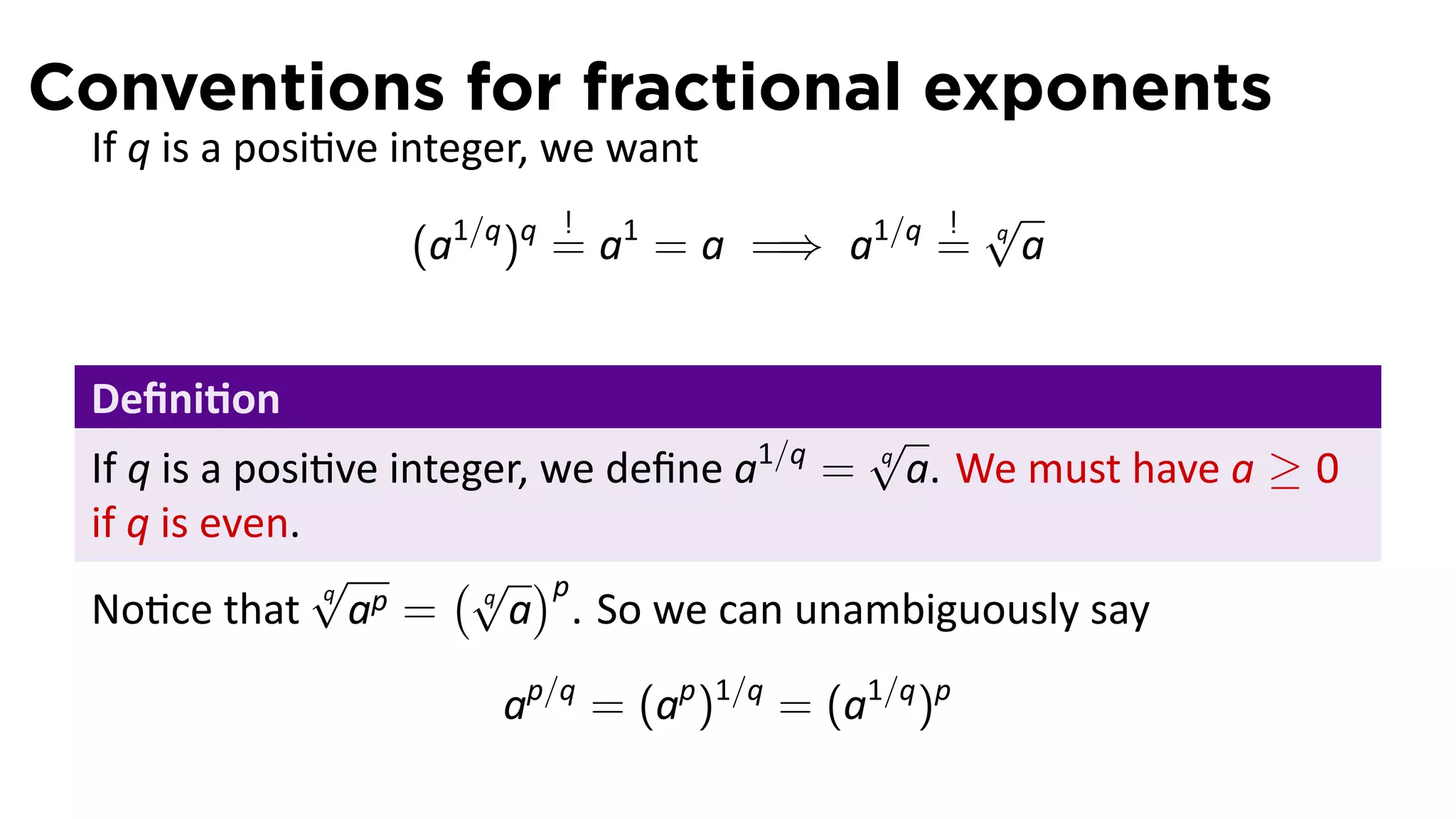 Conventions for fractional exponents

If $q$ is a positive integer, we want

$(a^{1/q})^q \stackrel{!}{=} a^1 = a \implies a^{1/q} \stackrel{!}{=} \sqrt[q]{a}$

Definition

If $q$ is a positive integer, we define $a^{1/q} = \sqrt[q]{a}$. We must have $a \geq 0$ if $q$ is even.

Notice that $\sqrt[q]{a^p} = \left(\sqrt[q]{a}\right)^p$. So we can unambiguously say

$a^{p/q} = (a^p)^{1/q} = (a^{1/q})^p$